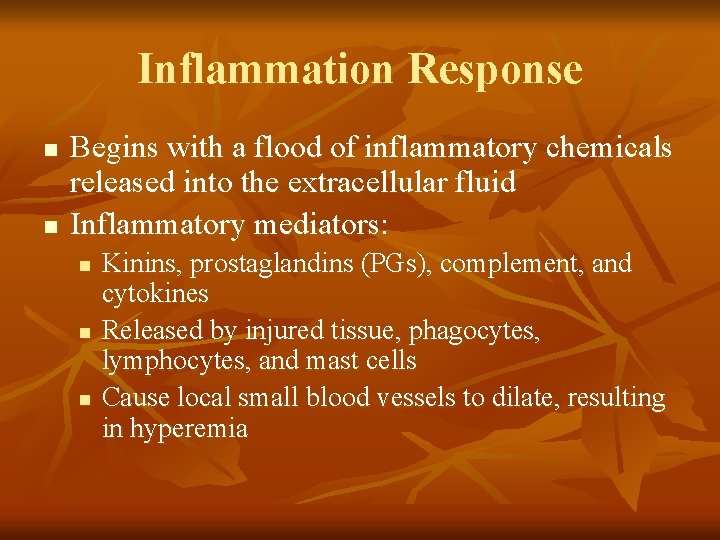 Inflammation Response

- Begins with a flood of inflammatory chemicals released into the extracellular fluid
- Inflammatory mediators:
  - Kinins, prostaglandins (PGs), complement, and cytokines
  - Released by injured tissue, phagocytes, lymphocytes, and mast cells
  - Cause local small blood vessels to dilate, resulting in hyperemia